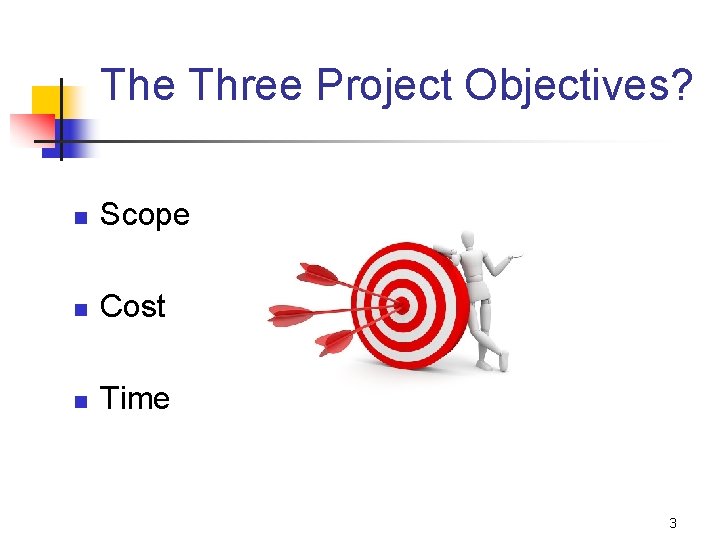 The Three Project Objectives?

- Scope
- Cost
- Time

3